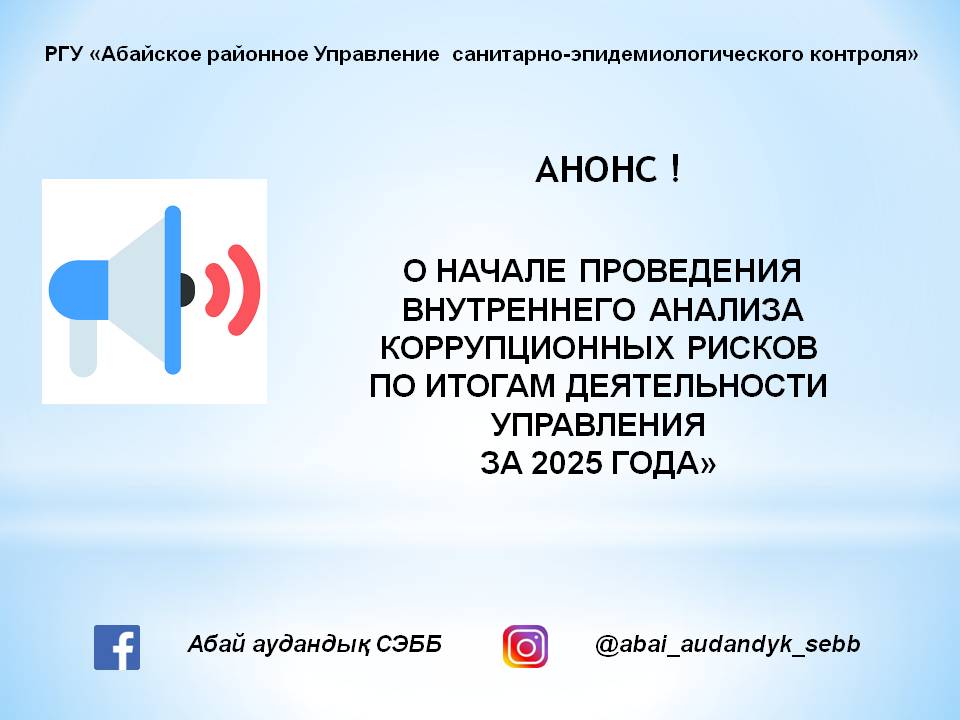 РГУ «Абайское районное Управление санитарно-эпидемиологического контроля»

АНОНС !

О НАЧАЛЕ ПРОВЕДЕНИЯ ВНУТРЕННЕГО АНАЛИЗА КОРРУПЦИОННЫХ РИСКОВ ПО ИТОГАМ ДЕЯТЕЛЬНОСТИ УПРАВЛЕНИЯ ЗА 2025 ГОДА»

Абай аудандық СЭББ

@abai_audandyk_sebb